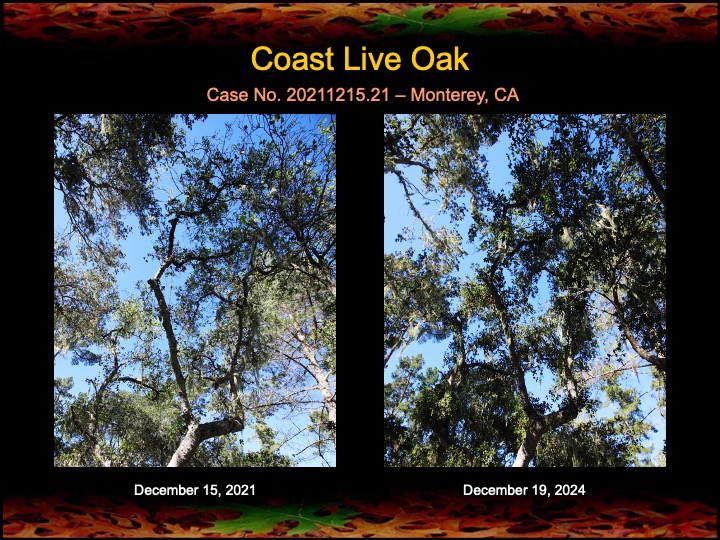 Coast Live Oak

Case No. 20211215.21 – Monterey, CA

December 15, 2021

December 19, 2024